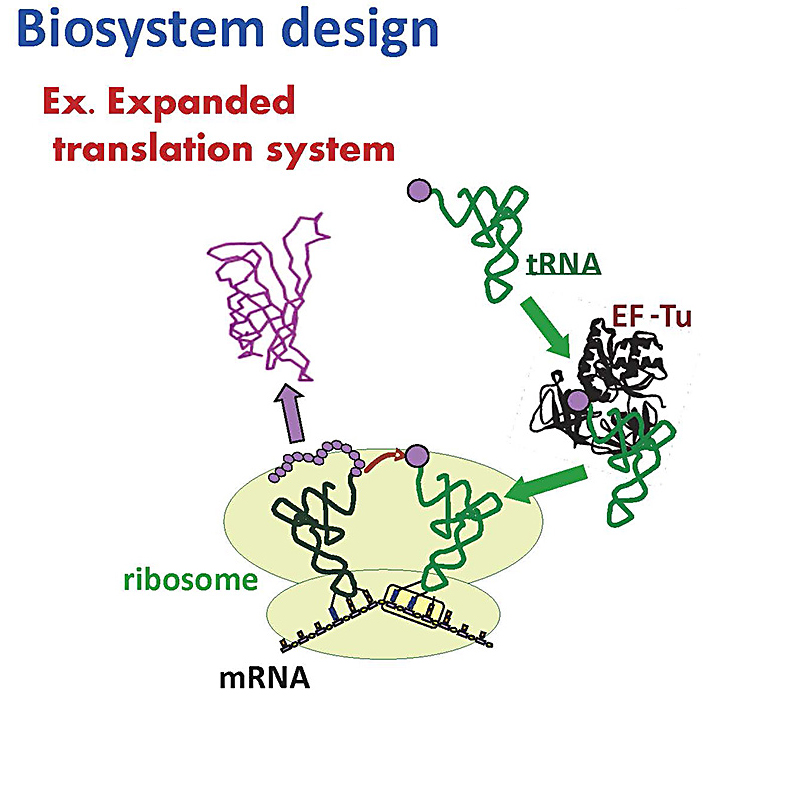 Biosystem design

Ex. Expanded translation system

tRNA

EF -Tu

ribosome

mRNA